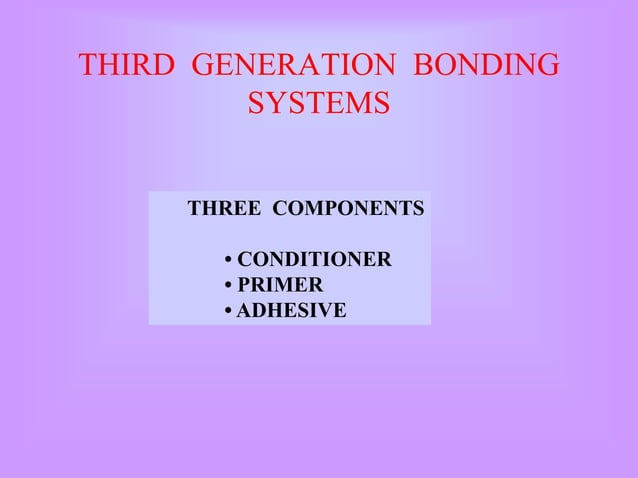 THIRD GENERATION BONDING SYSTEMS

THREE COMPONENTS

• CONDITIONER
• PRIMER
• ADHESIVE